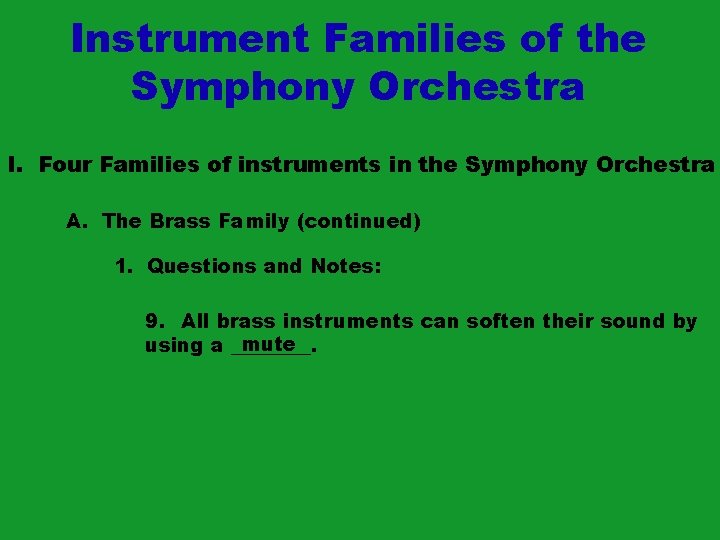 Instrument Families of the Symphony Orchestra

I. Four Families of instruments in the Symphony Orchestra

A. The Brass Family (continued)

1. Questions and Notes:

9. All brass instruments can soften their sound by using a mute.